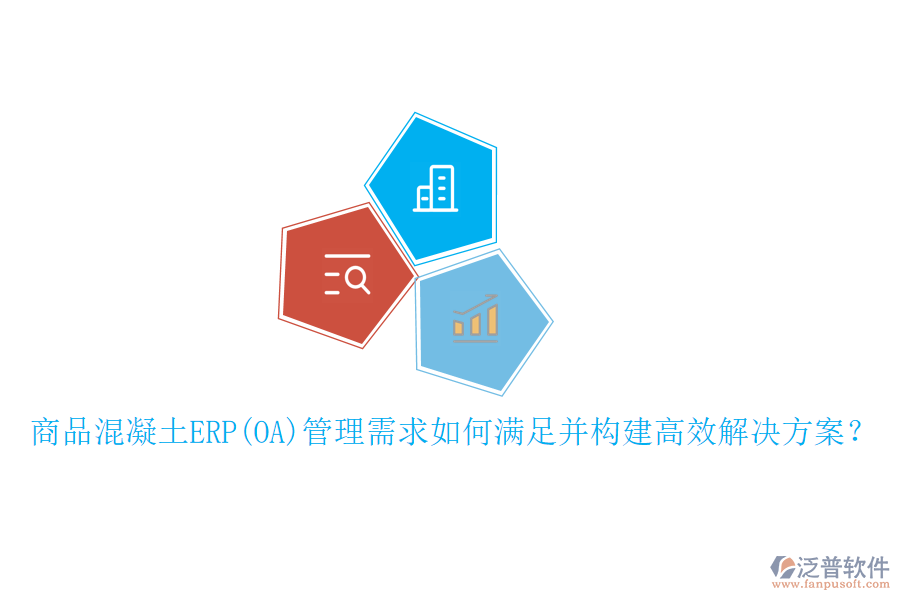 商品混凝土ERP(OA)管理需求如何满足并构建高效解决方案？

泛普软件
www.fanpusoft.com